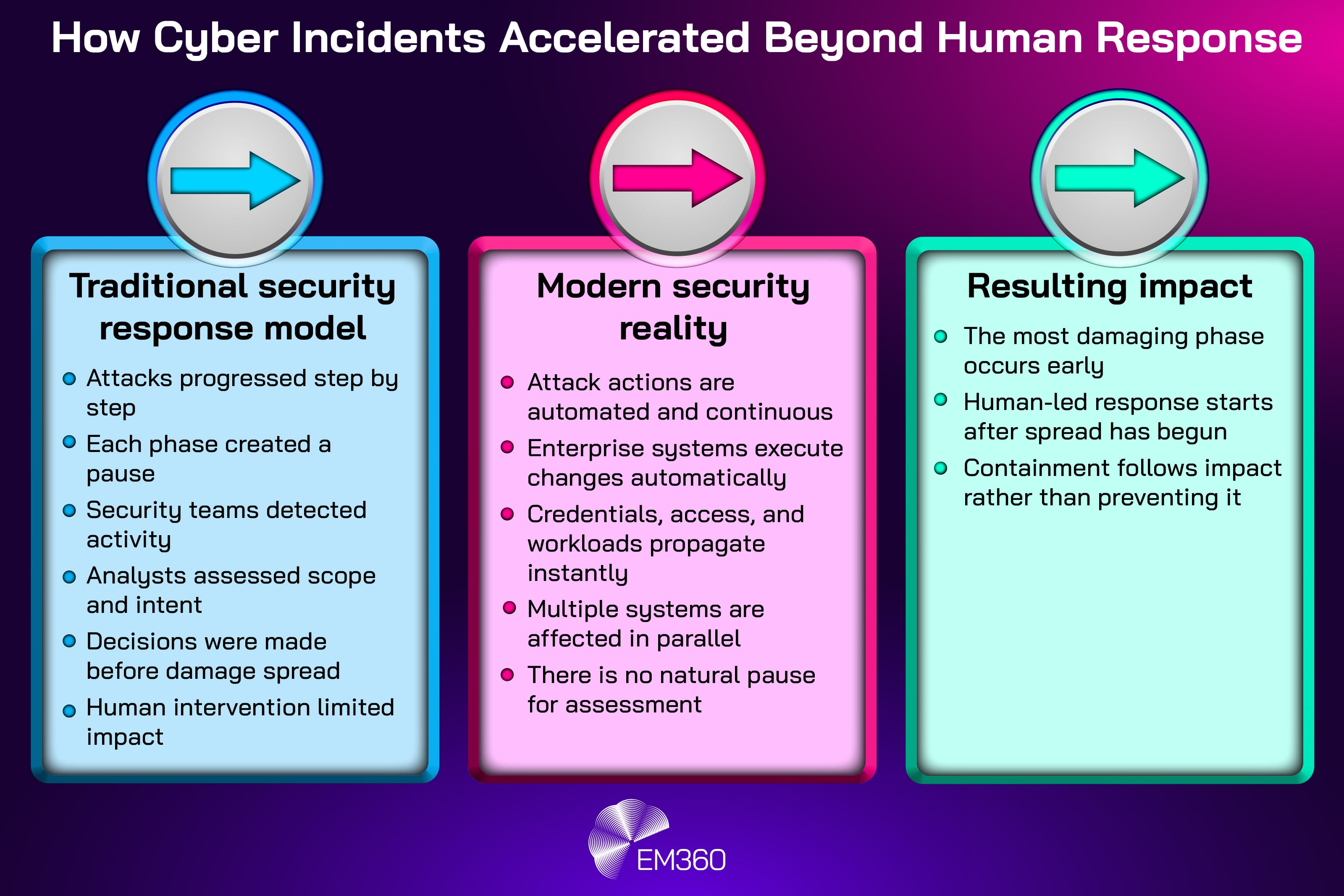 How Cyber Incidents Accelerated Beyond Human Response

Traditional security response model

- Attacks progressed step by step
- Each phase created a pause
- Security teams detected activity
- Analysts assessed scope and intent
- Decisions were made before damage spread
- Human intervention limited impact

Modern security reality

- Attack actions are automated and continuous
- Enterprise systems execute changes automatically
- Credentials, access, and workloads propagate instantly
- Multiple systems are affected in parallel
- There is no natural pause for assessment

Resulting impact

- The most damaging phase occurs early
- Human-led response starts after spread has begun
- Containment follows impact rather than preventing it

EM360